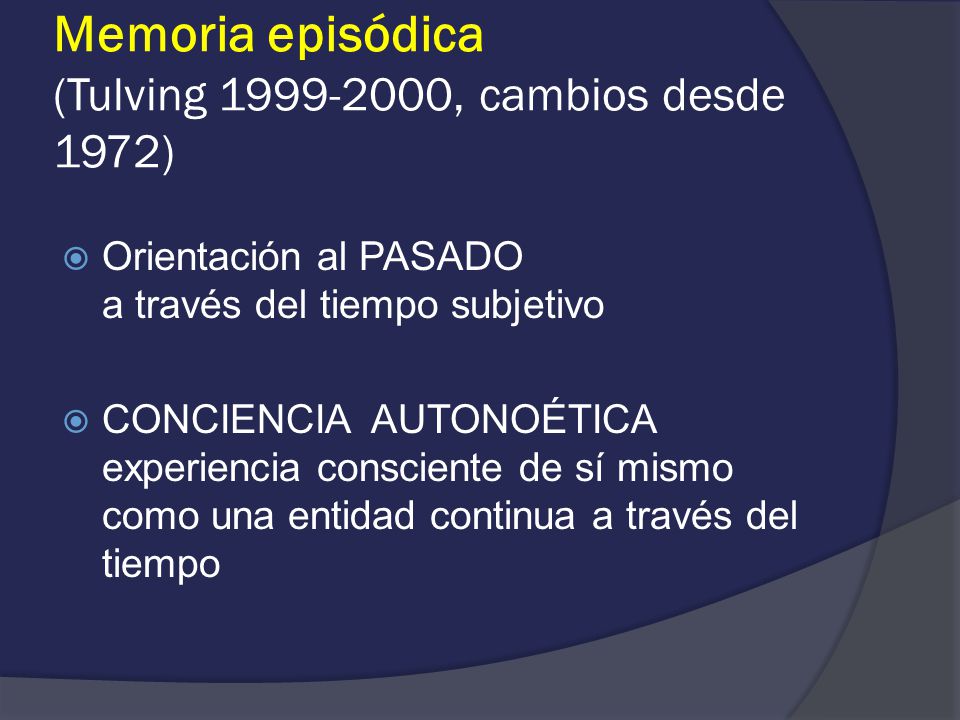 Memoria episódica
(Tulving 1999-2000, cambios desde 1972)

Orientación al PASADO
a través del tiempo subjetivo

CONCIENCIA AUTONOÉTICA
experiencia consciente de sí mismo como una entidad continua a través del tiempo